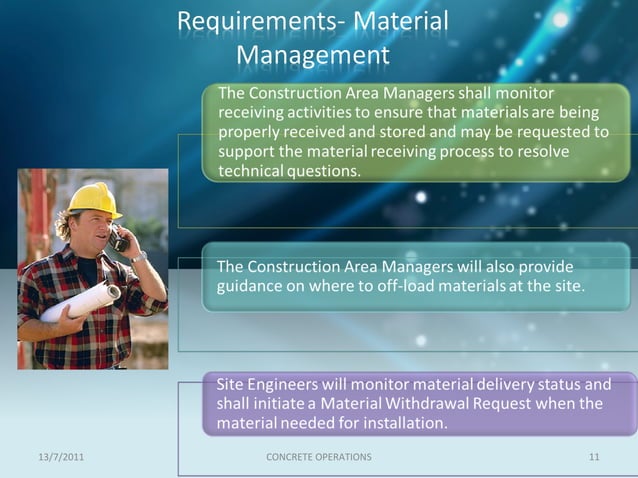 Requirements- Material Management

The Construction Area Managers shall monitor receiving activities to ensure that materials are being properly received and stored and may be requested to support the material receiving process to resolve technical questions.

The Construction Area Managers will also provide guidance on where to off-load materials at the site.

Site Engineers will monitor material delivery status and shall initiate a Material Withdrawal Request when the material needed for installation.

13/7/2011

CONCRETE OPERATIONS

11